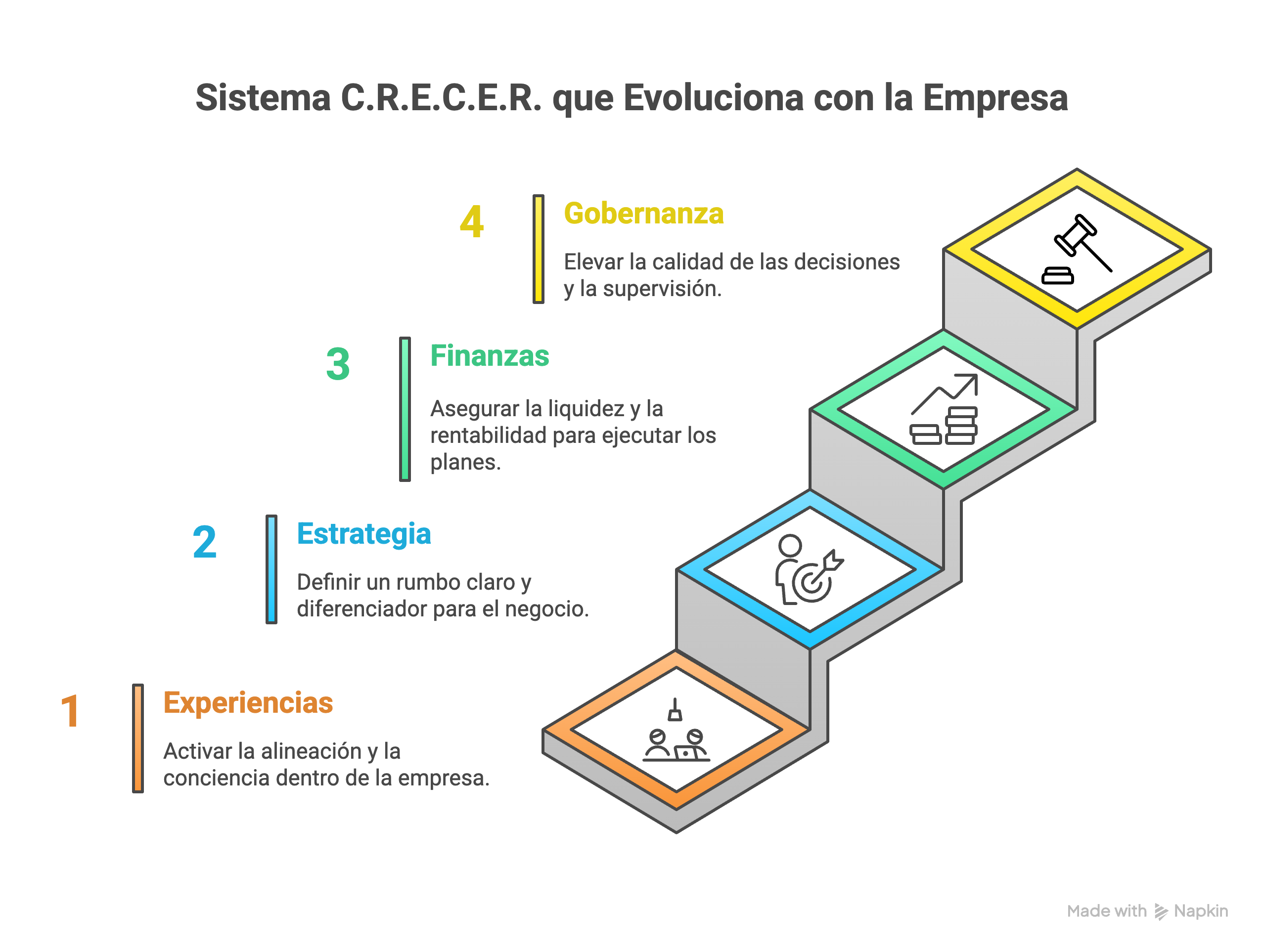 Sistema C.R.E.C.E.R. que Evoluciona con la Empresa

4 Gobernanza

Elevar la calidad de las decisiones y la supervisión.

3 Finanzas

Asegurar la liquidez y la rentabilidad para ejecutar los planes.

2 Estrategia

Definir un rumbo claro y diferenciador para el negocio.

1 Experiencias

Activar la alineación y la conciencia dentro de la empresa.

Made with Napkin